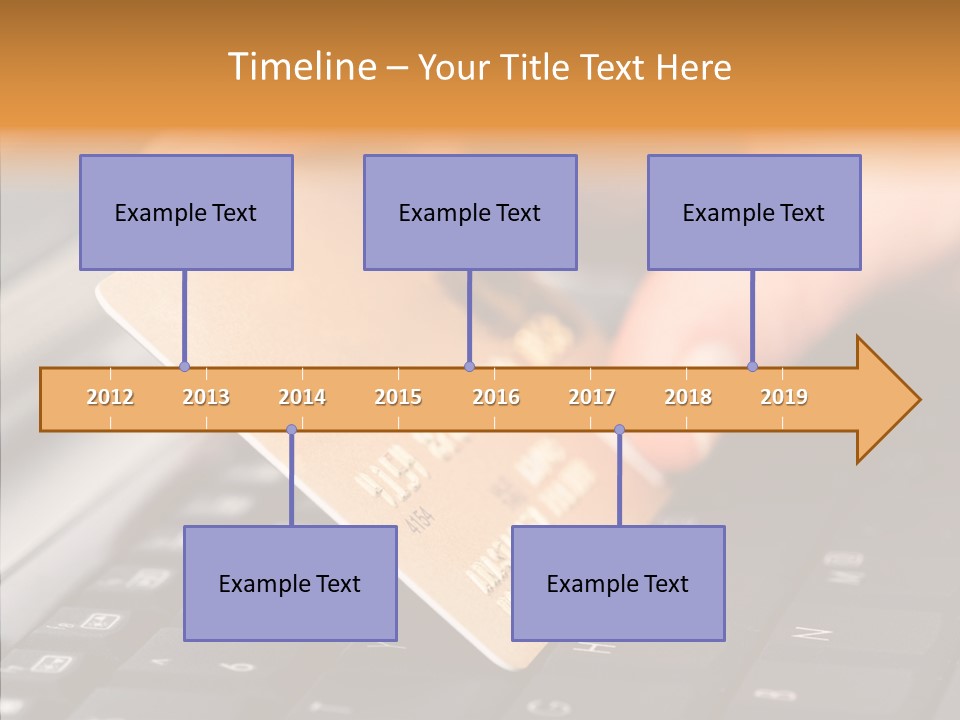 Timeline – Your Title Text Here

Example Text

Example Text

Example Text

2012 2013 2014 2015 2016 2017 2018 2019

Example Text

Example Text